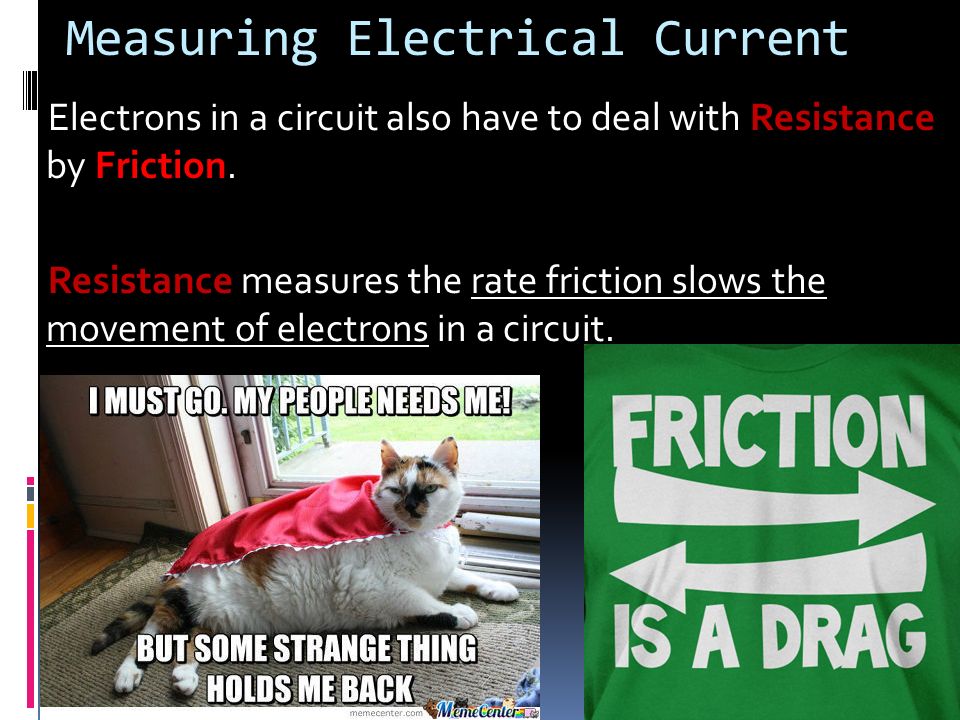 Measuring Electrical Current

Electrons in a circuit also have to deal with Resistance by Friction.

Resistance measures the rate friction slows the movement of electrons in a circuit.

I MUST GO. MY PEOPLE NEEDS ME!

BUT SOME STRANGE THING HOLDS ME BACK

memecenter.com MemeCenter

FRICTION

IS A DRAG